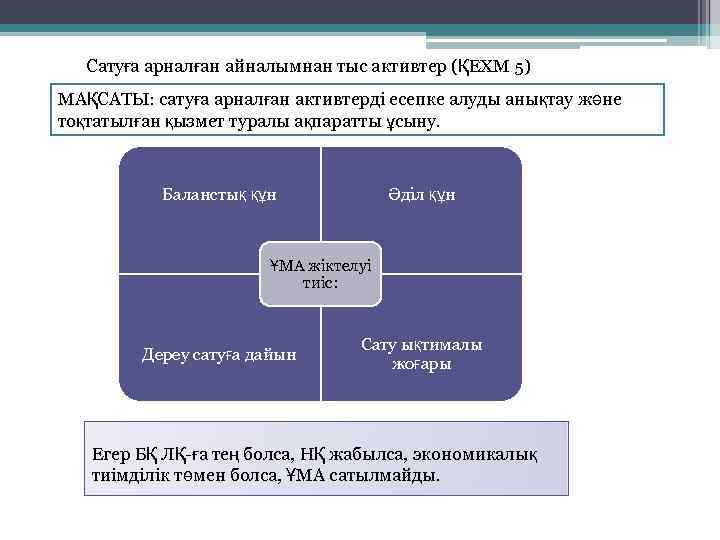 Сатуға арналған айналымнан тыс активтер (ҚЕХМ 5)

МАҚСАТЫ: сатуға арналған активтерді есепке алуды анықтау және тоқтатылған қызмет туралы ақпаратты ұсыну.

Баланстық құн

Әділ құн

ҰМА жіктелуі тиіс:

Дереу сатуға дайын

Сату ықтималы жоғары

Егер БҚ ЛҚ-ға тең болса, НҚ жабылса, экономикалық тиімділік төмен болса, ҰМА сатылмайды.